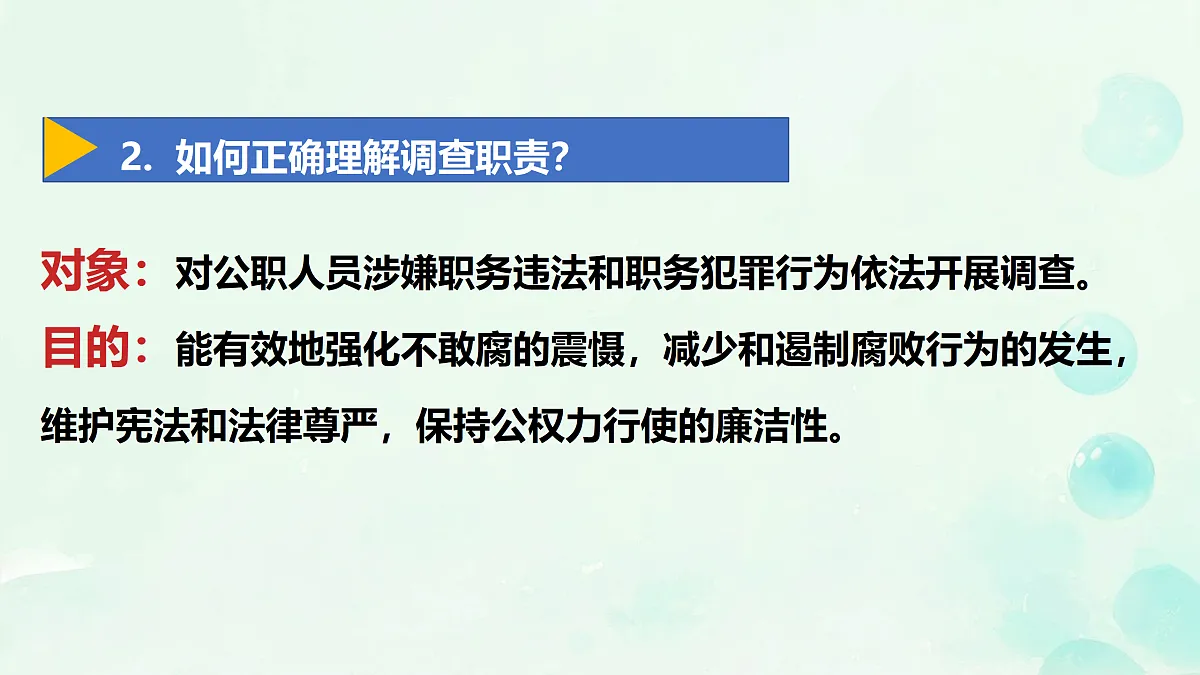 2. 如何正确理解调查职责？

对象：对公职人员涉嫌职务违法和职务犯罪行为依法开展调查。

目的：能有效地强化不敢腐的震慑，减少和遏制腐败行为的发生，维护宪法和法律尊严，保持公权力行使的廉洁性。